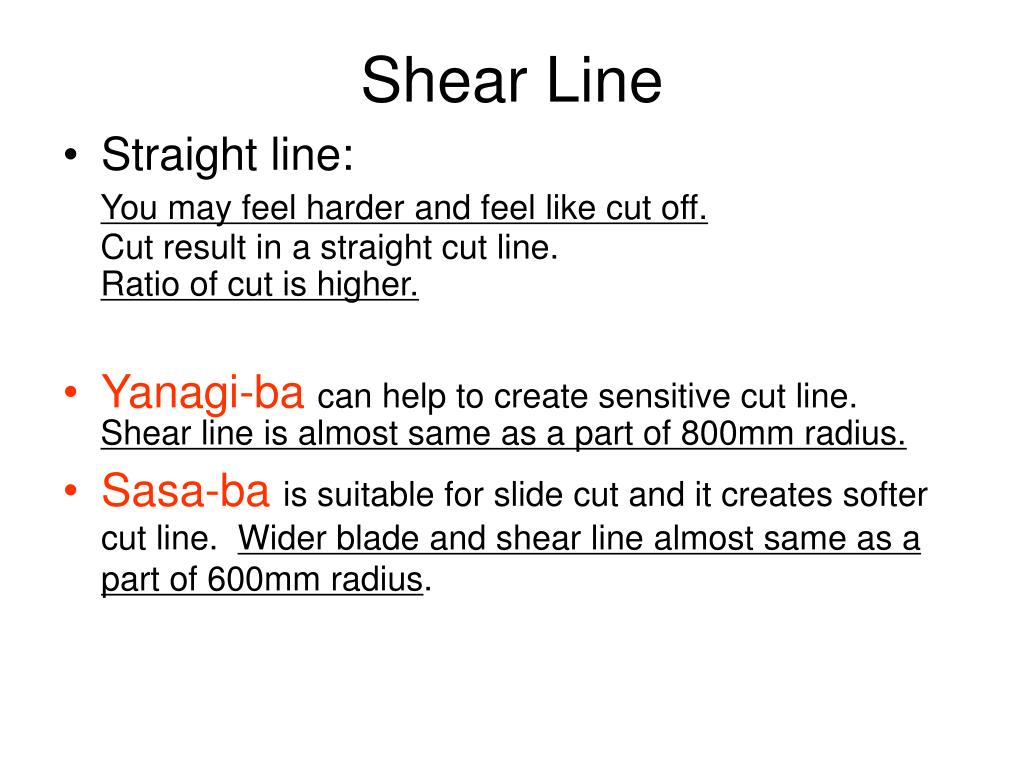 Shear Line

• Straight line:
You may feel harder and feel like cut off.
Cut result in a straight cut line.
Ratio of cut is higher.

• Yanagi-ba can help to create sensitive cut line.
Shear line is almost same as a part of 800mm radius.

• Sasa-ba is suitable for slide cut and it creates softer cut line. Wider blade and shear line almost same as a part of 600mm radius.